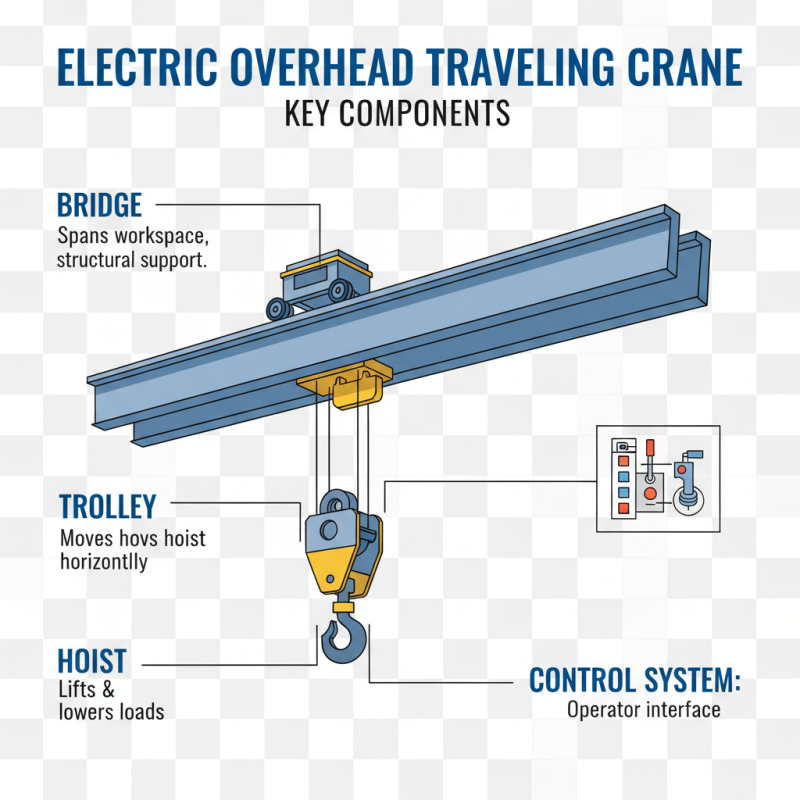 ELECTRIC OVERHEAD TRAVELING CRANE
KEY COMPONENTS

BRIDGE
Spans workspace, structural support.

TROLLEY
Moves hovs hoist horizontlly

HOIST
Lifts & lowers loads

CONTROL SYSTEM:
Operator interface